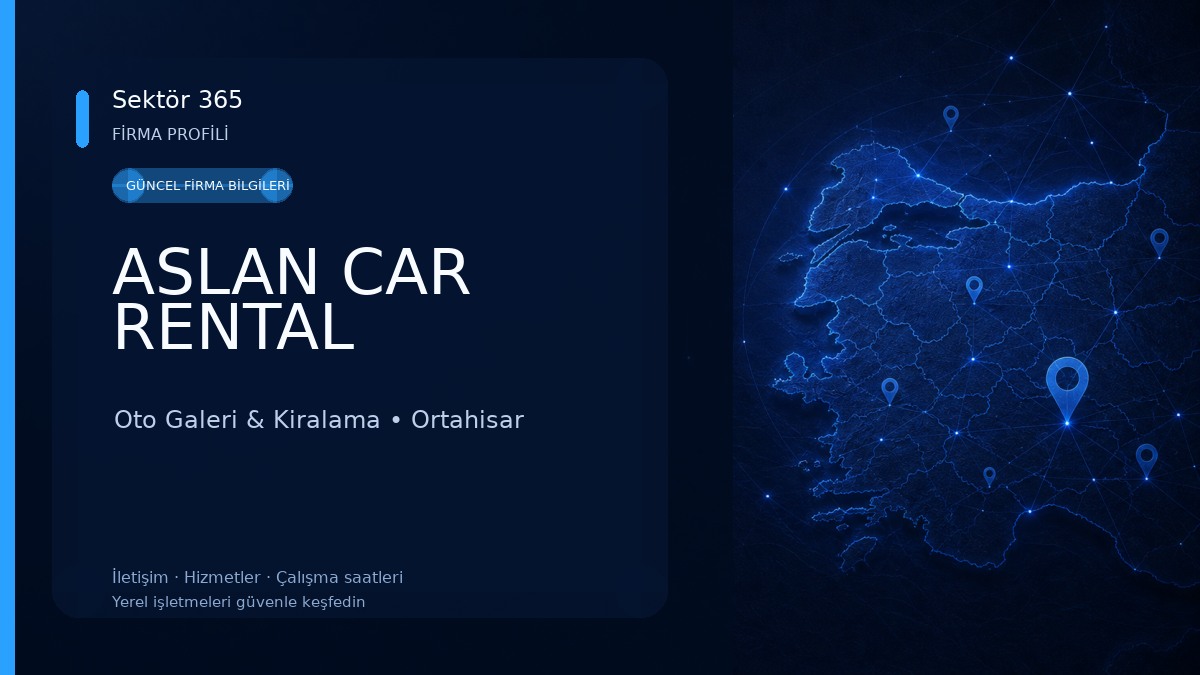 Sektör 365
FİRMA PROFİLİ

GÜNCEL FİRMA BİLGİLERİ

ASLAN CAR RENTAL

Oto Galeri & Kiralama • Ortahisar

İletişim · Hizmetler · Çalışma saatleri
Yerel işletmeleri güvenle keşfedin